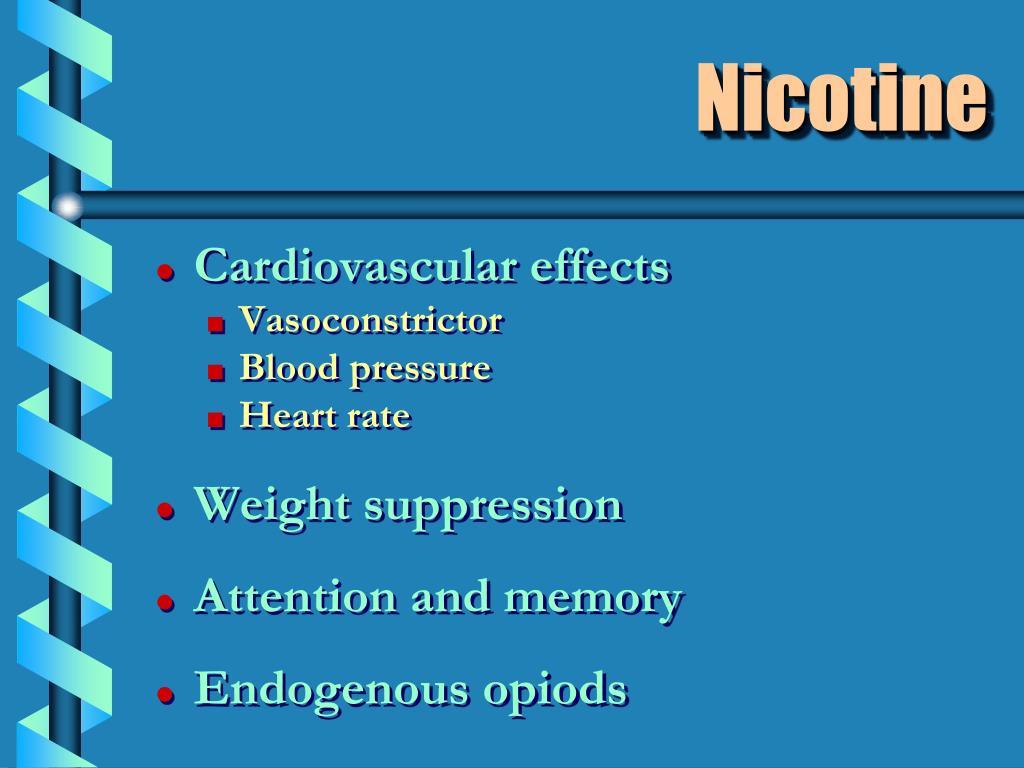 Nicotine

- Cardiovascular effects
  - Vasoconstrictor
  - Blood pressure
  - Heart rate
- Weight suppression
- Attention and memory
- Endogenous opiods